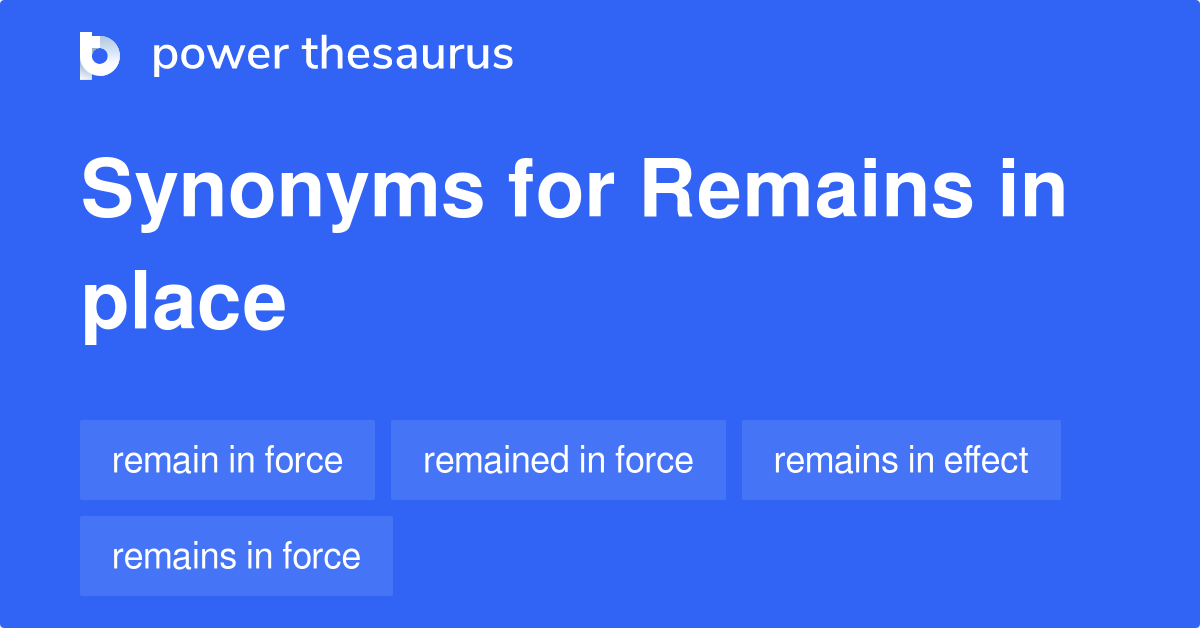 power thesaurus

Synonyms for Remains in place

remain in force

remained in force

remains in effect

remains in force